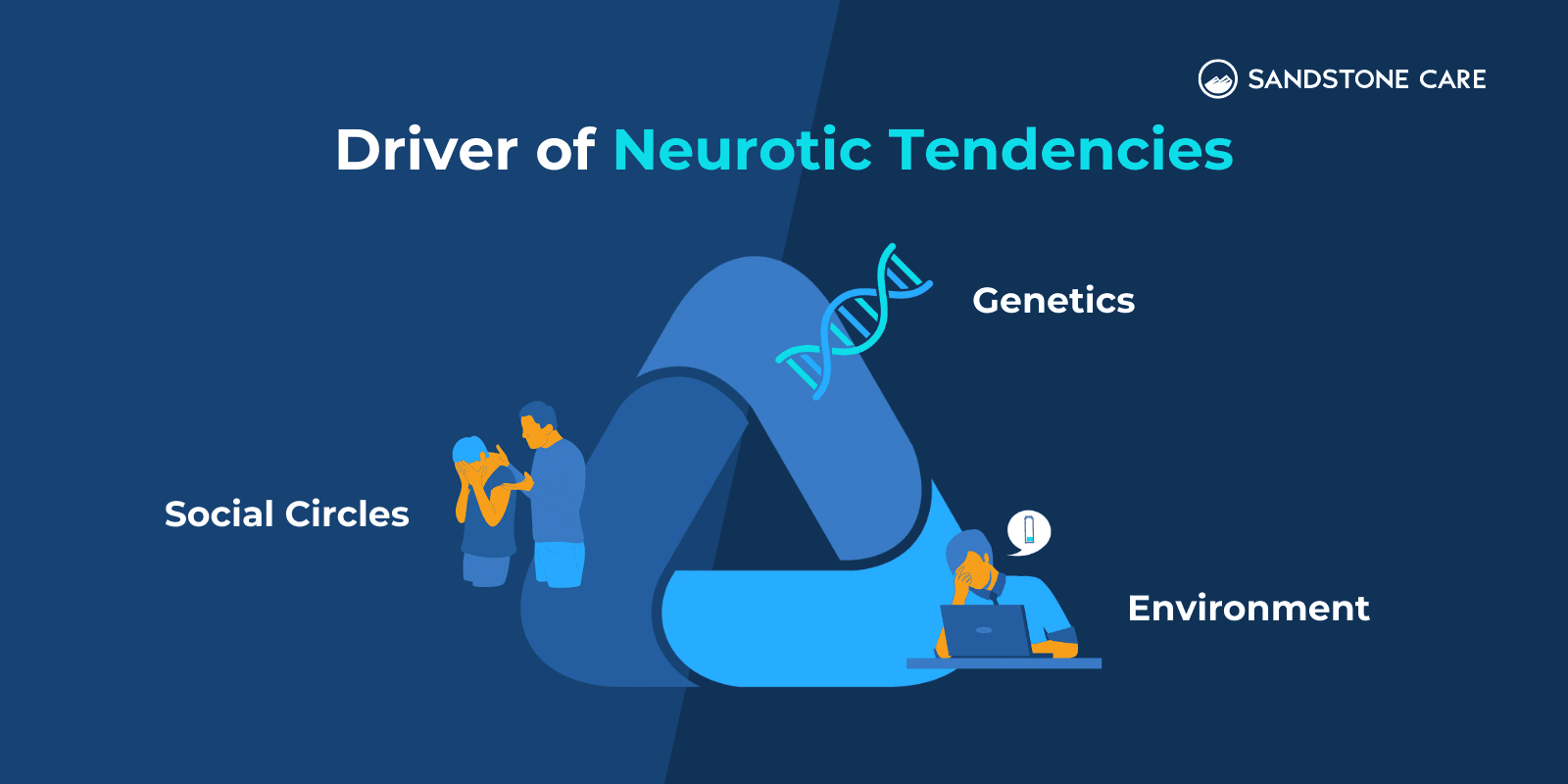 SANDSTONE CARE

Driver of Neurotic Tendencies

Genetics

Social Circles

Environment